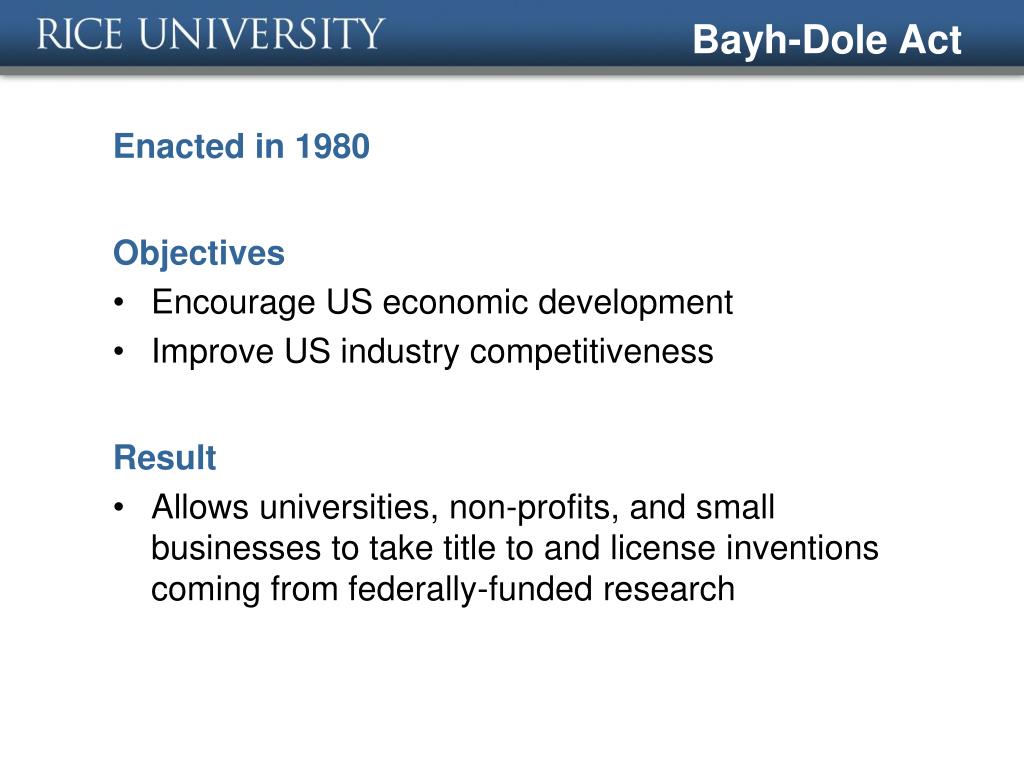 RICE UNIVERSITY

Bayh-Dole Act

Enacted in 1980

Objectives
• Encourage US economic development
• Improve US industry competitiveness

Result
• Allows universities, non-profits, and small businesses to take title to and license inventions coming from federally-funded research